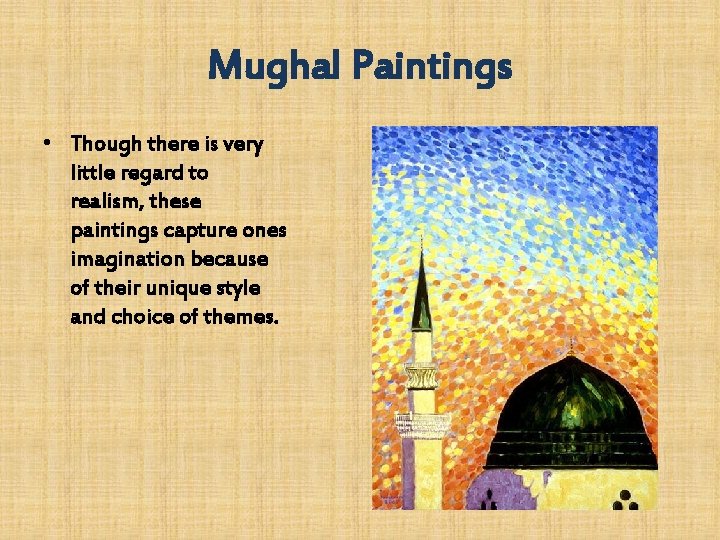 Mughal Paintings

• Though there is very little regard to realism, these paintings capture ones imagination because of their unique style and choice of themes.